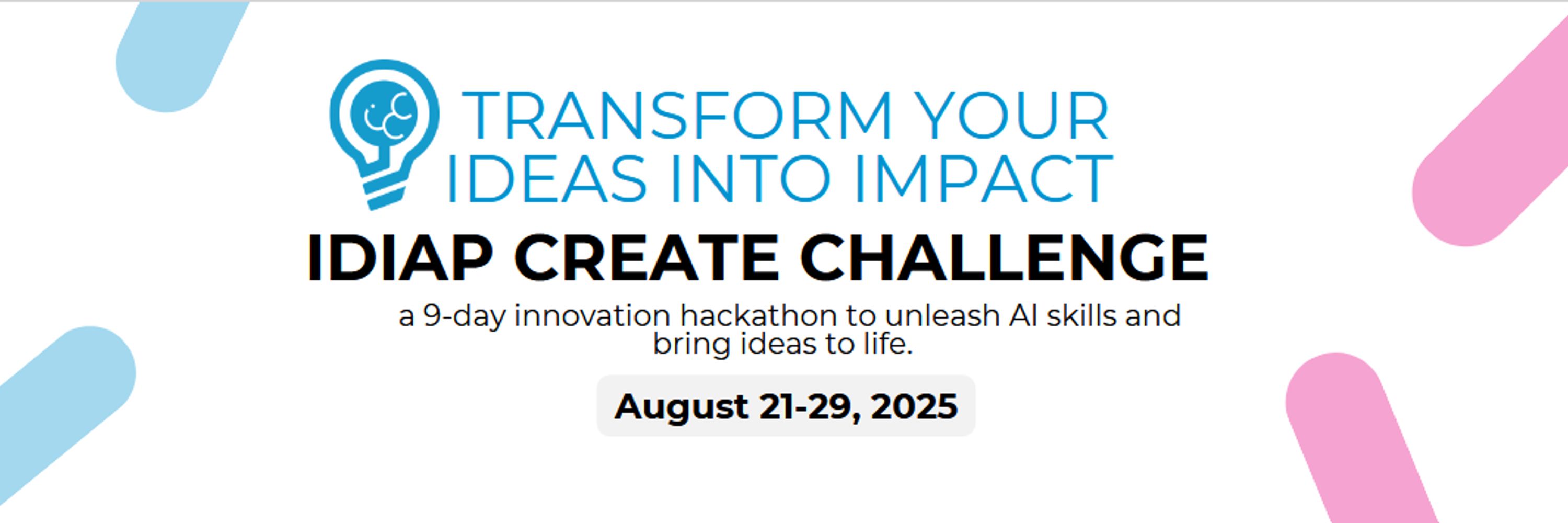 TRANSFORM YOUR IDEAS INTO IMPACT

IDIAP CREATE CHALLENGE

a 9-day innovation hackathon to unleash AI skills and bring ideas to life.

August 21-29, 2025